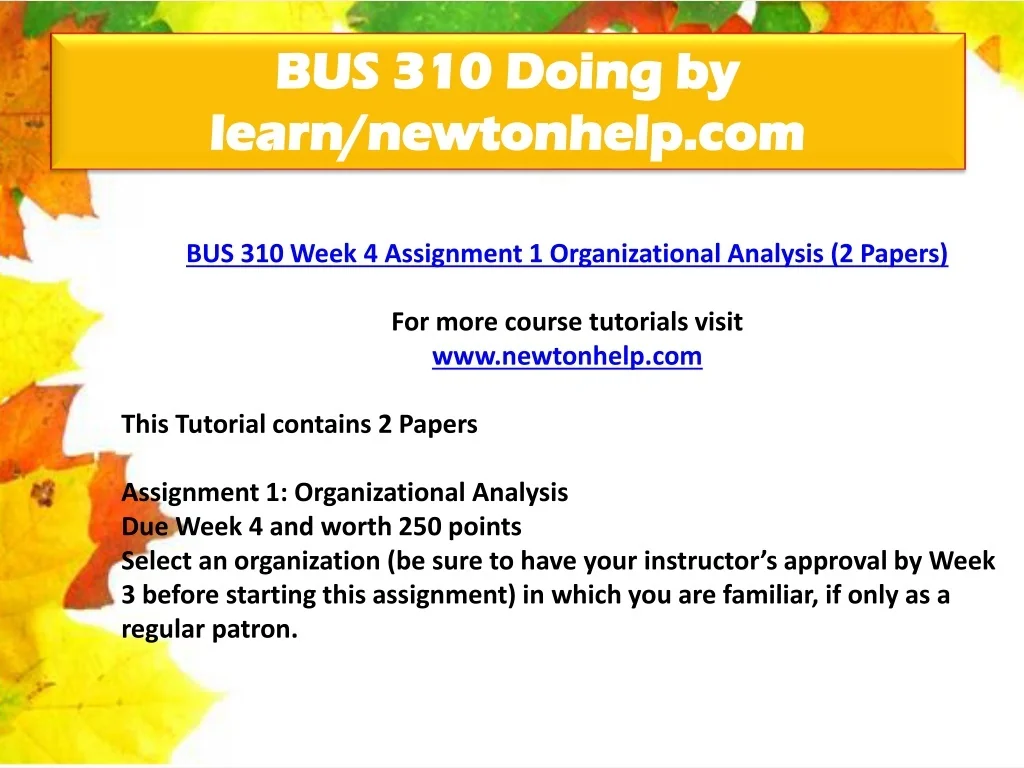 BUS 310 Doing by learn/newtonhelp.com

BUS 310 Week 4 Assignment 1 Organizational Analysis (2 Papers)

For more course tutorials visit
www.newtonhelp.com

This Tutorial contains 2 Papers

Assignment 1: Organizational Analysis
Due Week 4 and worth 250 points
Select an organization (be sure to have your instructor’s approval by Week 3 before starting this assignment) in which you are familiar, if only as a regular patron.